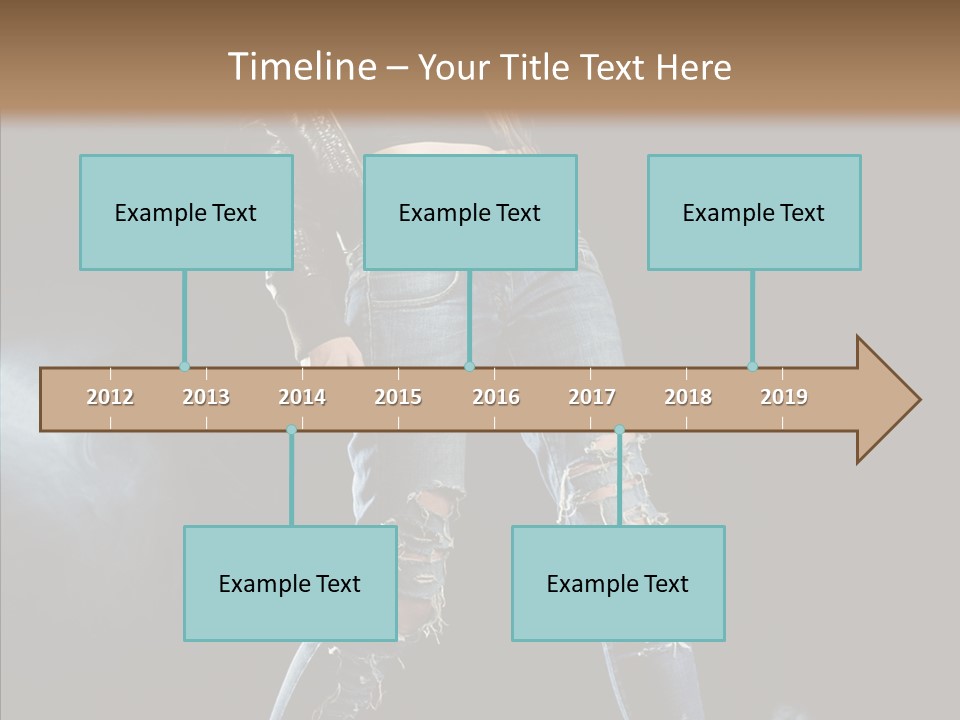 Timeline – Your Title Text Here

Example Text

Example Text

Example Text

2012 2013 2014 2015 2016 2017 2018 2019

Example Text

Example Text